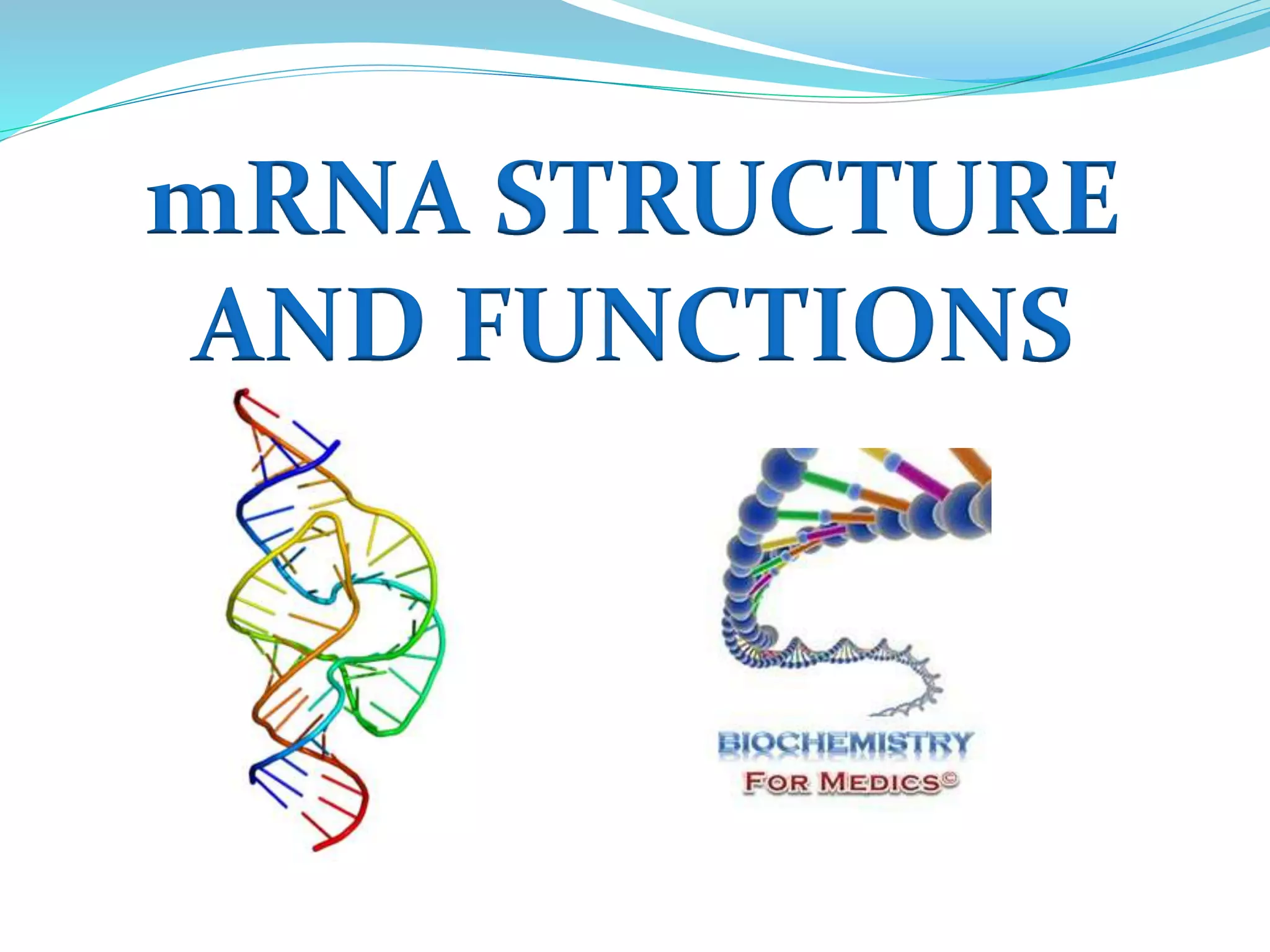 mRNA STRUCTURE AND FUNCTIONS

BIOCHEMISTRY
FOR MEDICS©